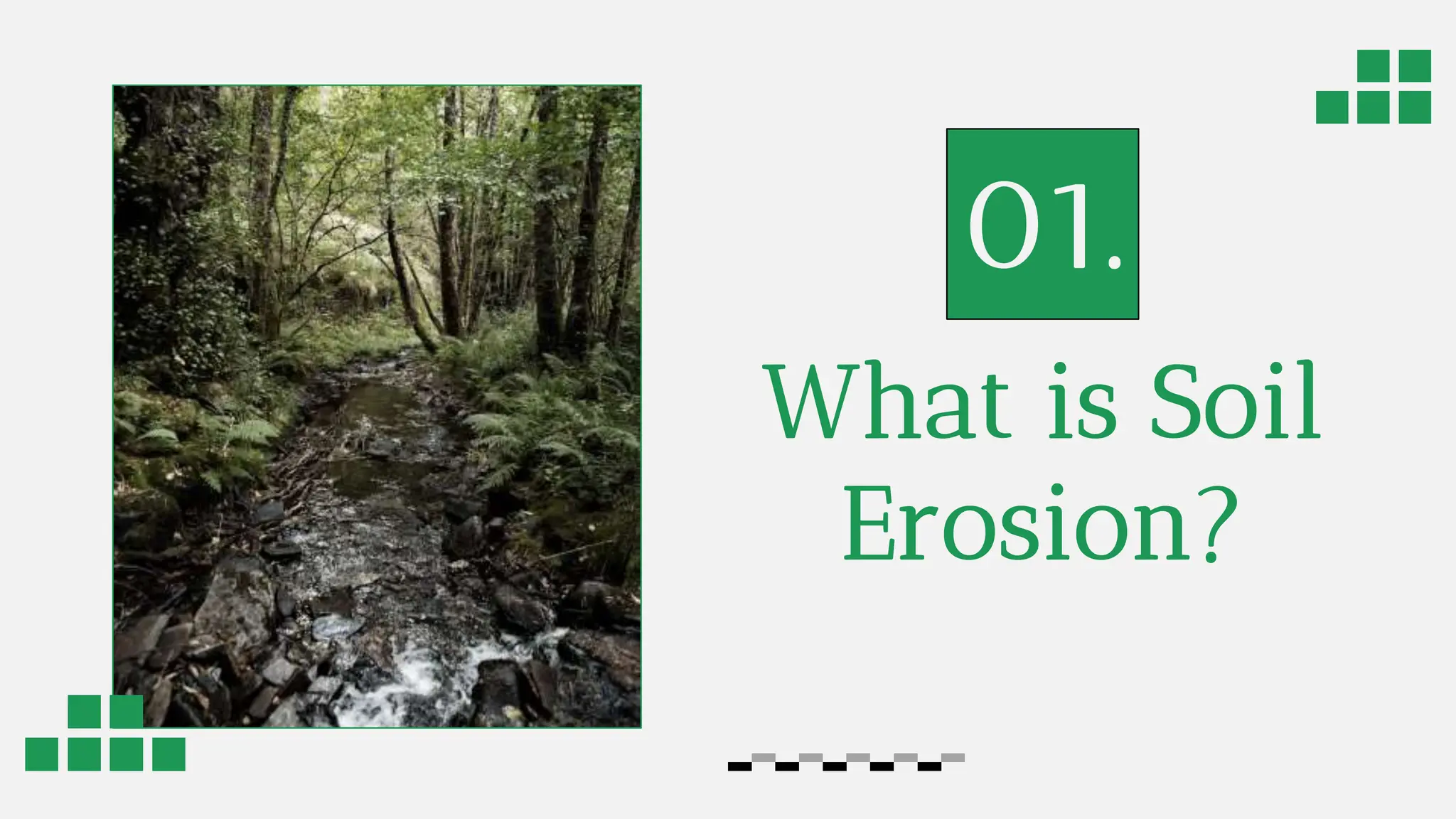 01.

What is Soil Erosion?